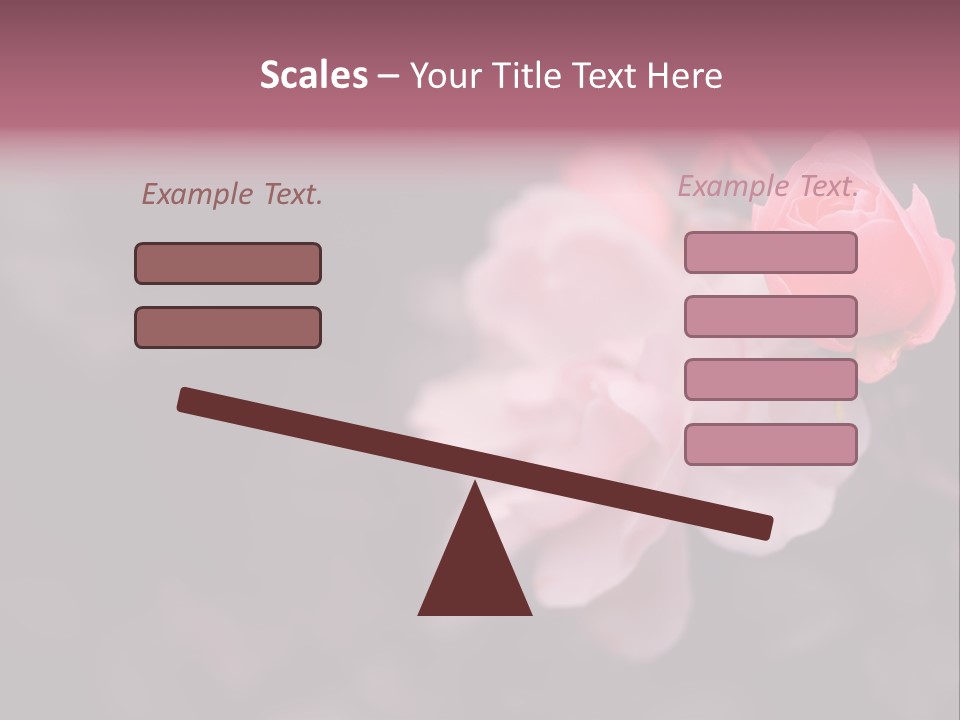 Scales – Your Title Text Here

Example Text.

Example Text.